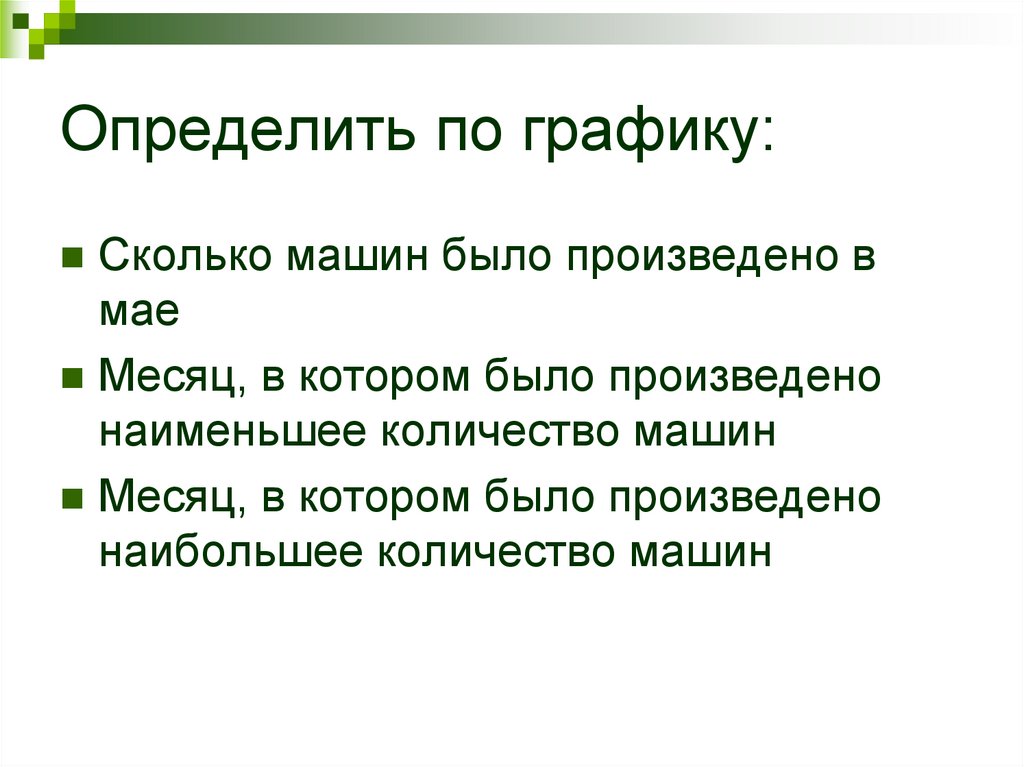 Определить по графику:

Сколько машин было произведено в мае

Месяц, в котором было произведено наименьшее количество машин

Месяц, в котором было произведено наибольшее количество машин